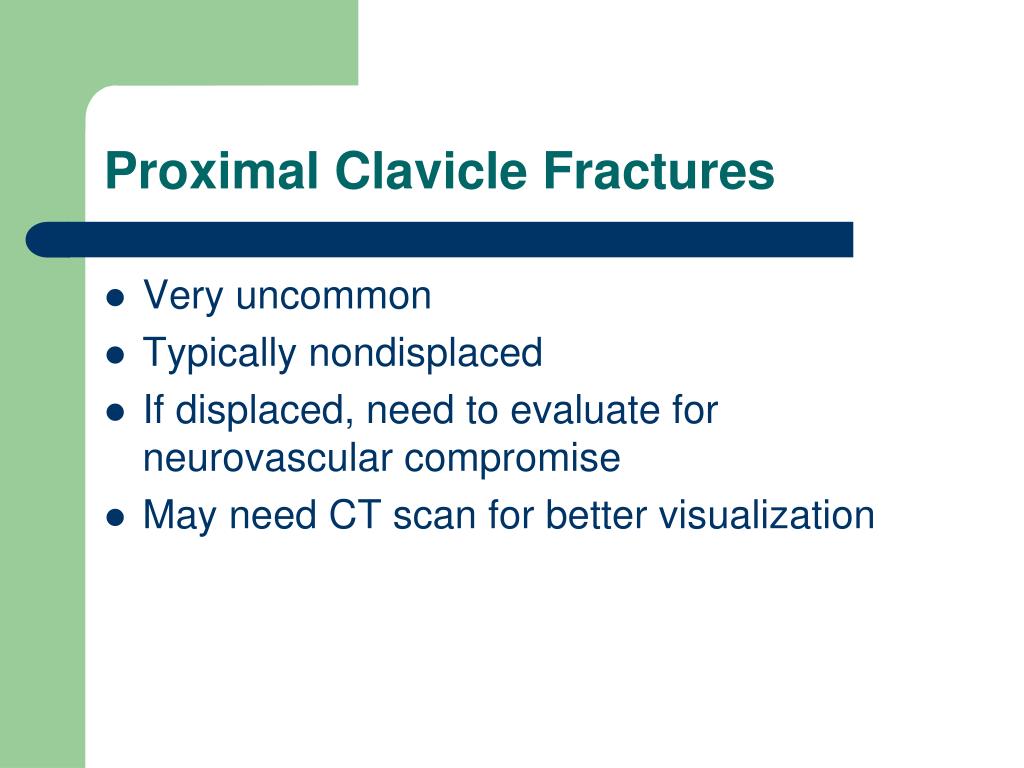 Proximal Clavicle Fractures

- Very uncommon
- Typically nondisplaced
- If displaced, need to evaluate for neurovascular compromise
- May need CT scan for better visualization